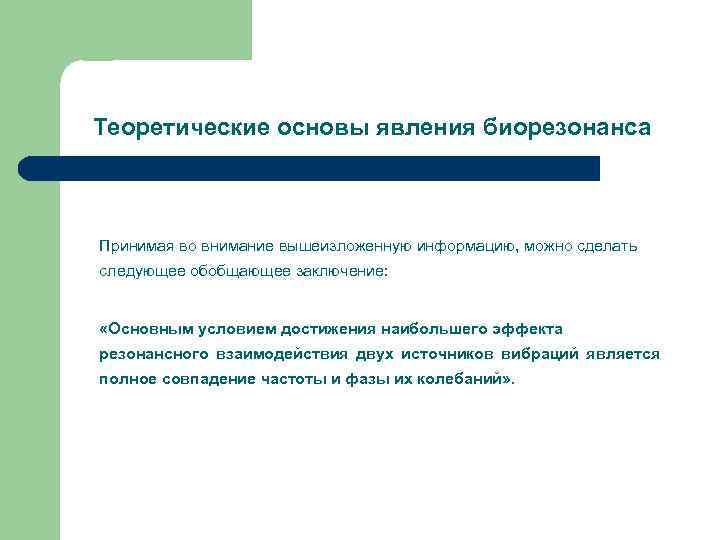 Теоретические основы явления биорезонанса

Принимая во внимание вышеизложенную информацию, можно сделать следующее обобщающее заключение:

«Основным условием достижения наибольшего эффекта резонансного взаимодействия двух источников вибраций является полное совпадение частоты и фазы их колебаний».